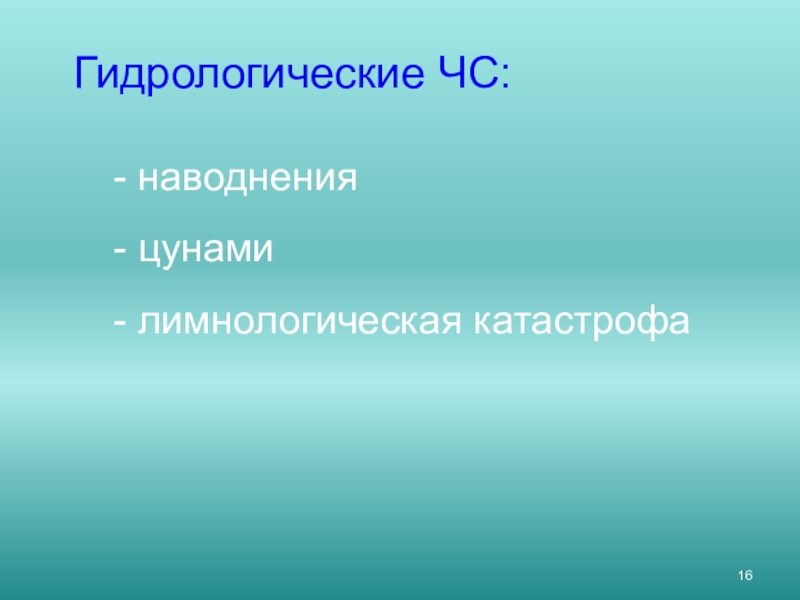 Гидрологические ЧС:

- наводнения

- цунами

- лимнологическая катастрофа

16